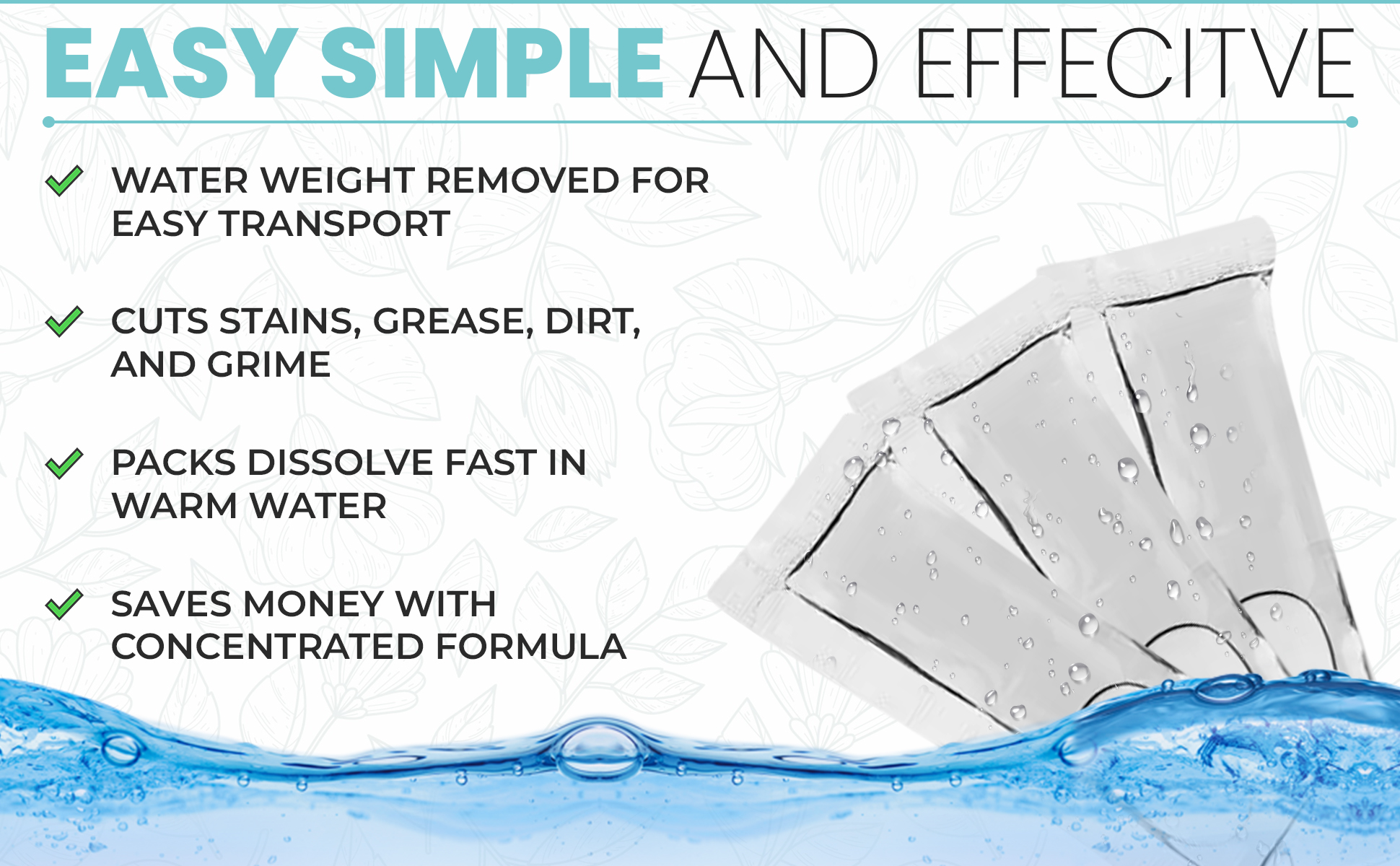 EASY SIMPLE AND EFFECITVE

WATER WEIGHT REMOVED FOR EASY TRANSPORT

CUTS STAINS, GREASE, DIRT, AND GRIME

PACKS DISSOLVE FAST IN WARM WATER

SAVES MONEY WITH CONCENTRATED FORMULA